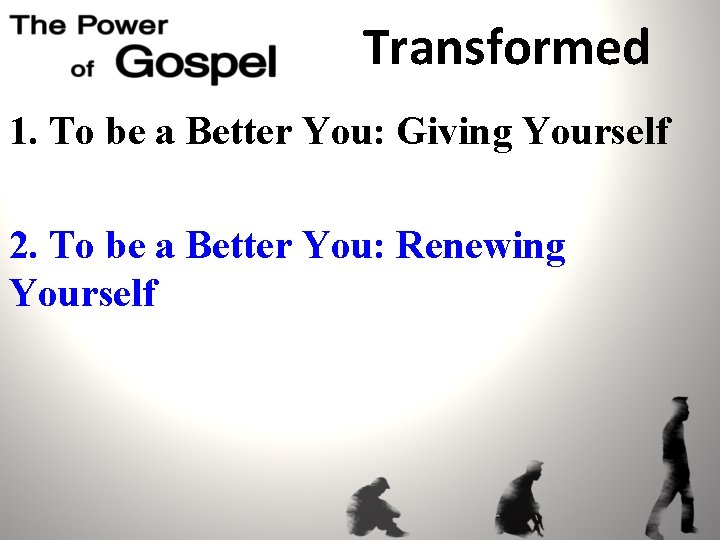 The Power
of Gospel

Transformed

1. To be a Better You: Giving Yourself

2. To be a Better You: Renewing Yourself